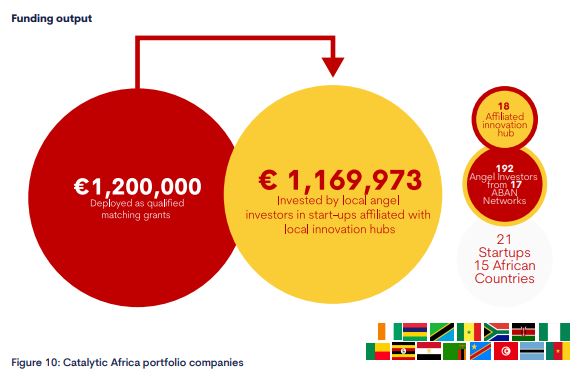 Funding output

€1,200,000
Deployed as qualified matching grants

€ 1,169,973
Invested by local angel investors in start-ups affiliated with local innovation hubs

18
Affiliated innovation hub

192
Angel Investors from 17 ABAN Networks

21
Startups
15 African Countries

Figure 10: Catalytic Africa portfolio companies